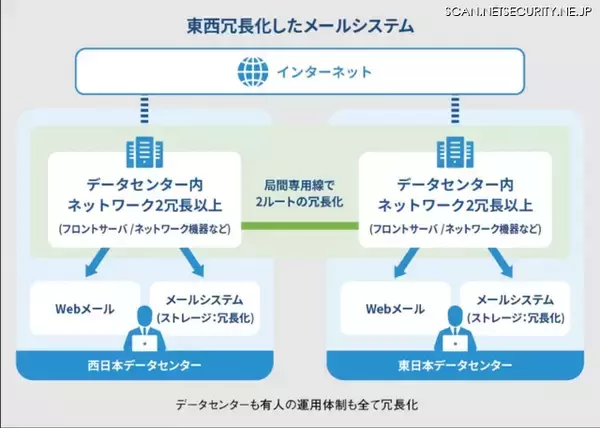 SCAN.NETSECURITY.NE.JP

東西冗長化したメールシステム

インターネット

データセンター内
ネットワーク2冗長以上
(フロントサーバ /ネットワーク機器など)

局間専用線で
2ルートの冗長化

データセンター内
ネットワーク2冗長以上
(フロントサーバ /ネットワーク機器など)

Webメール

メールシステム
(ストレージ:冗長化)

Webメール

メールシステム
(ストレージ:冗長化)

西日本データセンター

東日本データセンター

データセンターも有人の運用体制も全て冗長化